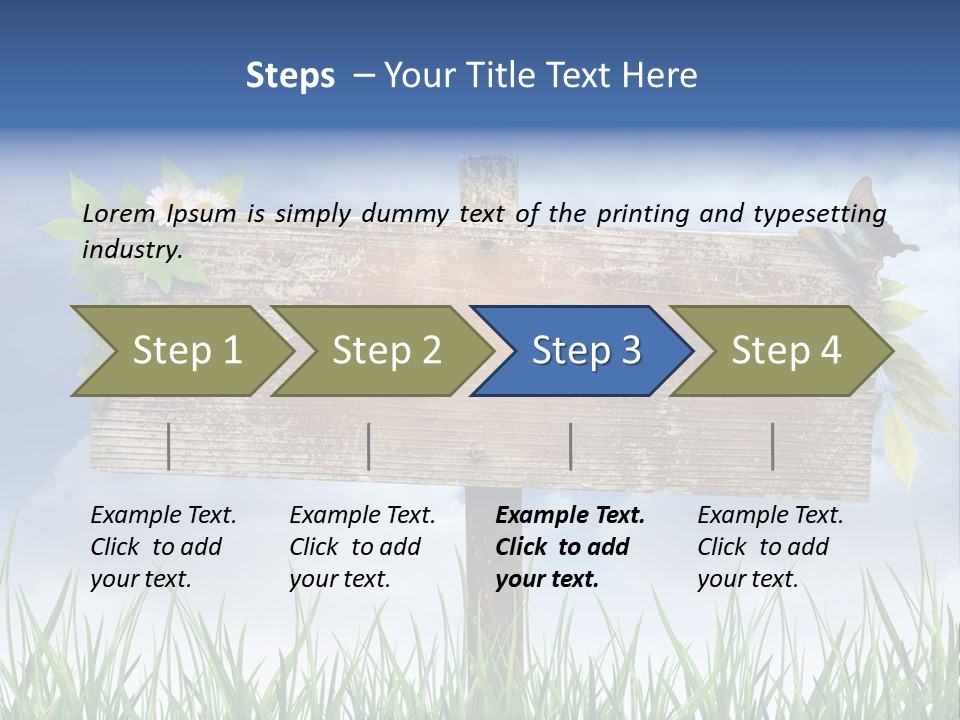 Steps – Your Title Text Here

Lorem Ipsum is simply dummy text of the printing and typesetting industry.

Step 1

Step 2

Step 3

Step 4

Example Text. Click to add your text.

Example Text. Click to add your text.

Example Text. Click to add your text.

Example Text. Click to add your text.